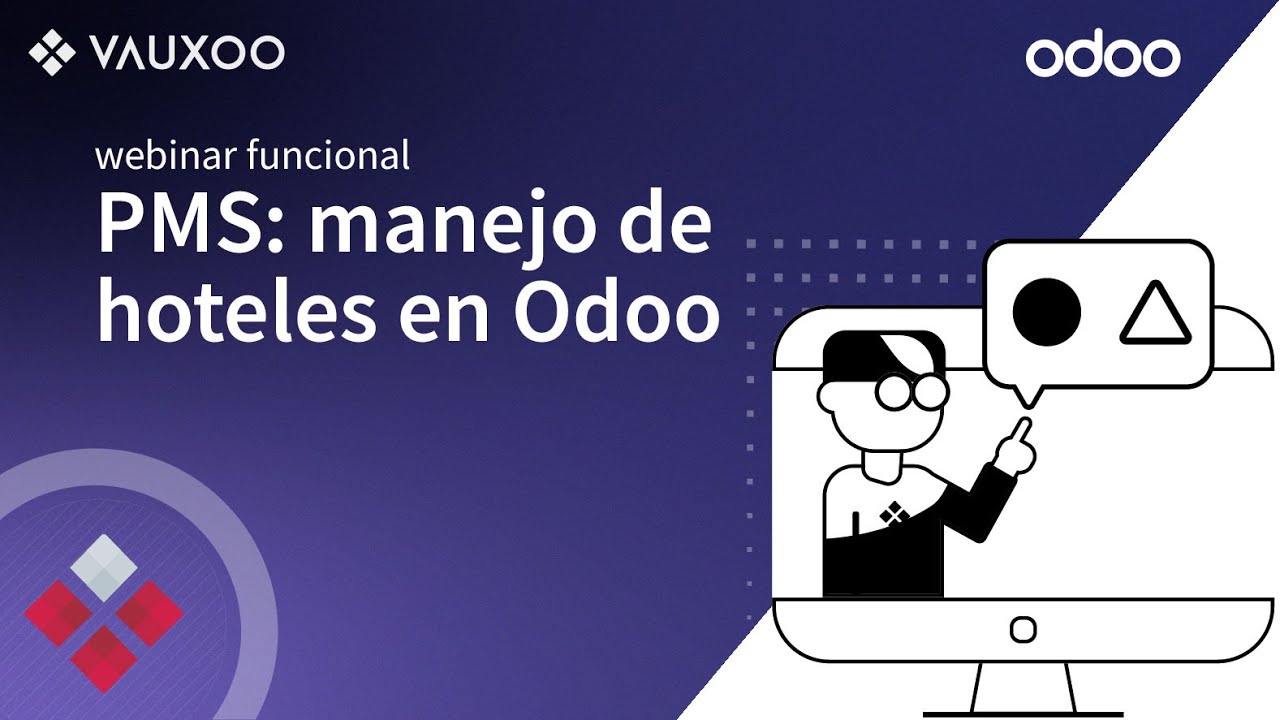 VAUXOO

odoo

webinar funcional

PMS: manejo de hoteles en Odoo